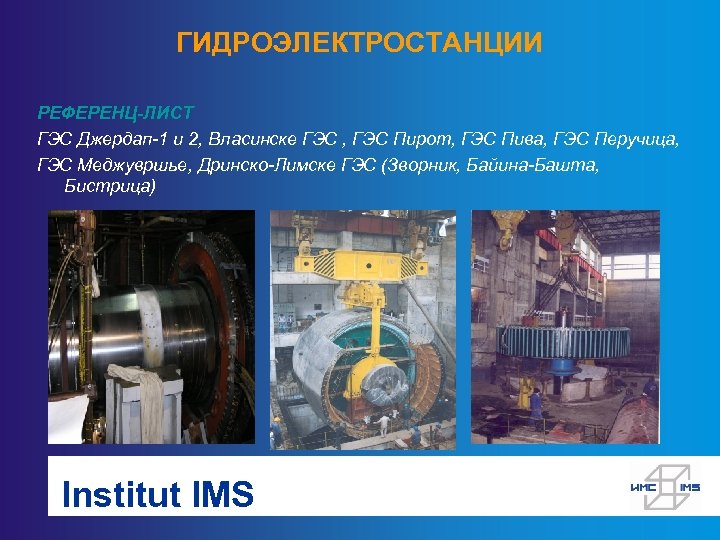 ГИДРОЭЛЕКТРОСТАНЦИИ

РЕФЕРЕНЦ-ЛИСТ

ГЭС Джердап-1 и 2, Власинске ГЭС , ГЭС Пирот, ГЭС Пива, ГЭС Перучица,

ГЭС Меджувршье, Дринско-Лимске ГЭС (Зворник, Байина-Башта, Бистрица)

Institut IMS

ИМС IMS